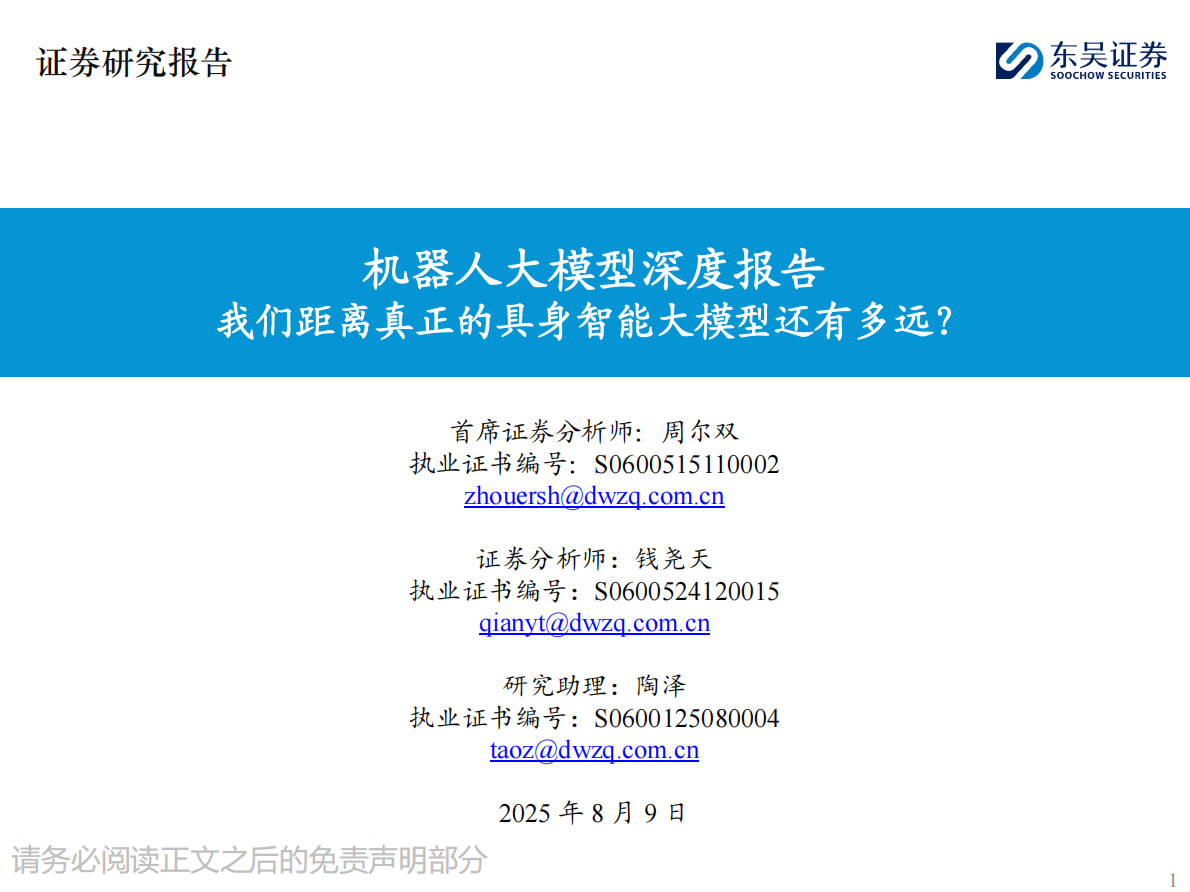 证券研究报告

东吴证券
SOOCHOW SECURITIES

机器人大模型深度报告
我们距离真正的具身智能大模型还有多远?

首席证券分析师：周尔双
执业证书编号：S0600515110002
zhouersh@dwzq.com.cn

证券分析师：钱尧天
执业证书编号：S0600524120015
qianyt@dwzq.com.cn

研究助理：陶泽
执业证书编号：S0600125080004
taoz@dwzq.com.cn

2025 年 8 月 9 日

请务必阅读正文之后的免责声明部分

1